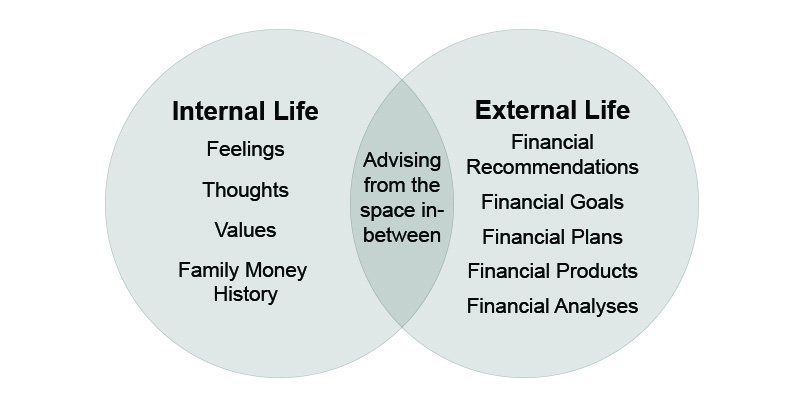 Internal Life

Feelings

Thoughts

Values

Family Money History

Advising from the space in-between

External Life

Financial Recommendations

Financial Goals

Financial Plans

Financial Products

Financial Analyses